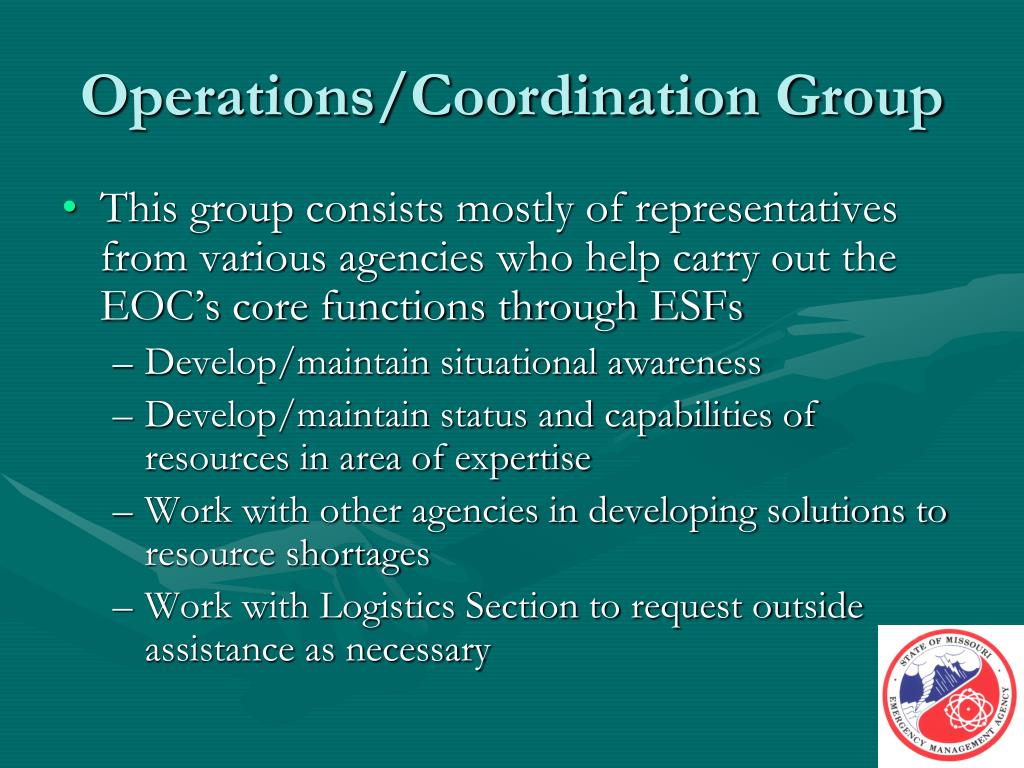 Operations/Coordination Group

• This group consists mostly of representatives from various agencies who help carry out the EOC's core functions through ESFs
– Develop/maintain situational awareness
– Develop/maintain status and capabilities of resources in area of expertise
– Work with other agencies in developing solutions to resource shortages
– Work with Logistics Section to request outside assistance as necessary

STATE OF MISSOURI
EMERGENCY MANAGEMENT AGENCY